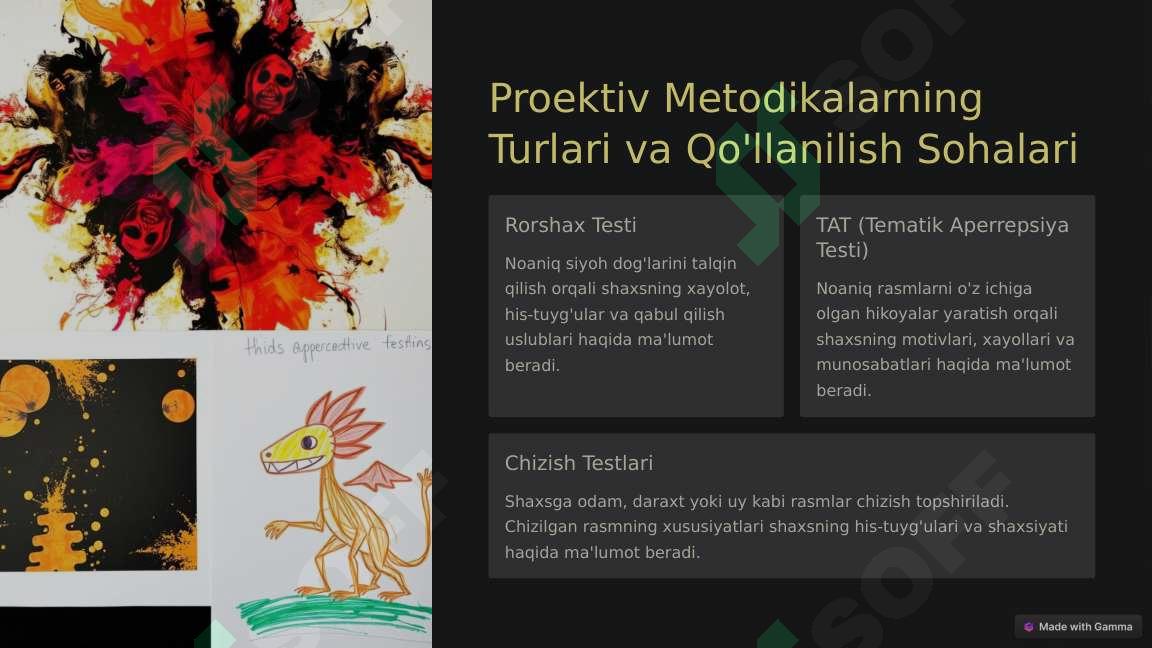 thids apperceotive testins

Proektiv Metodikalarning Turlari va Qo'llanilish Sohalari

Rorshax Testi

Noaniq siyoh dog'larini talqin qilish orqali shaxsning xayolot, his-tuyg'ular va qabul qilish uslublari haqida ma'lumot beradi.

TAT (Tematik Aperrepsiya Testi)

Noaniq rasmlarni o'z ichiga olgan hikoyalar yaratish orqali shaxsning motivlari, xayollari va munosabatlari haqida ma'lumot beradi.

Chizish Testlari

Shaxsga odam, daraxt yoki uy kabi rasmlar chizish topshiriladi. Chizilgan rasmning xususiyatlari shaxsning his-tuyg'ulari va shaxsiyati haqida ma'lumot beradi.

Made with Gamma